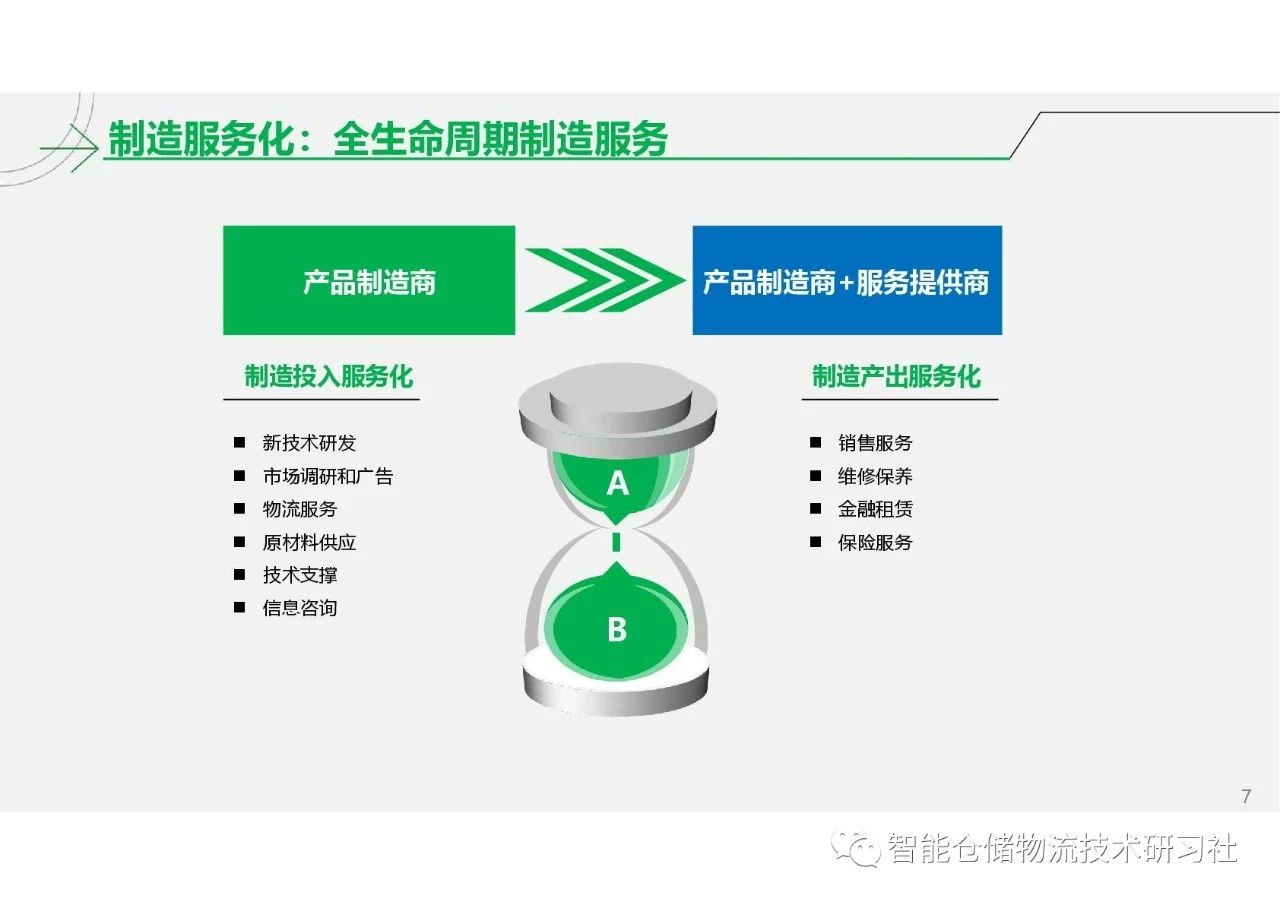 制造服务化：全生命周期制造服务

产品制造商

产品制造商+服务提供商

制造投入服务化

■ 新技术研发
■ 市场调研和广告
■ 物流服务
■ 原材料供应
■ 技术支撑
■ 信息咨询

A

B

制造产出服务化

■ 销售服务
■ 维修保养
■ 金融租赁
■ 保险服务

7

智能仓储物流技术研习社